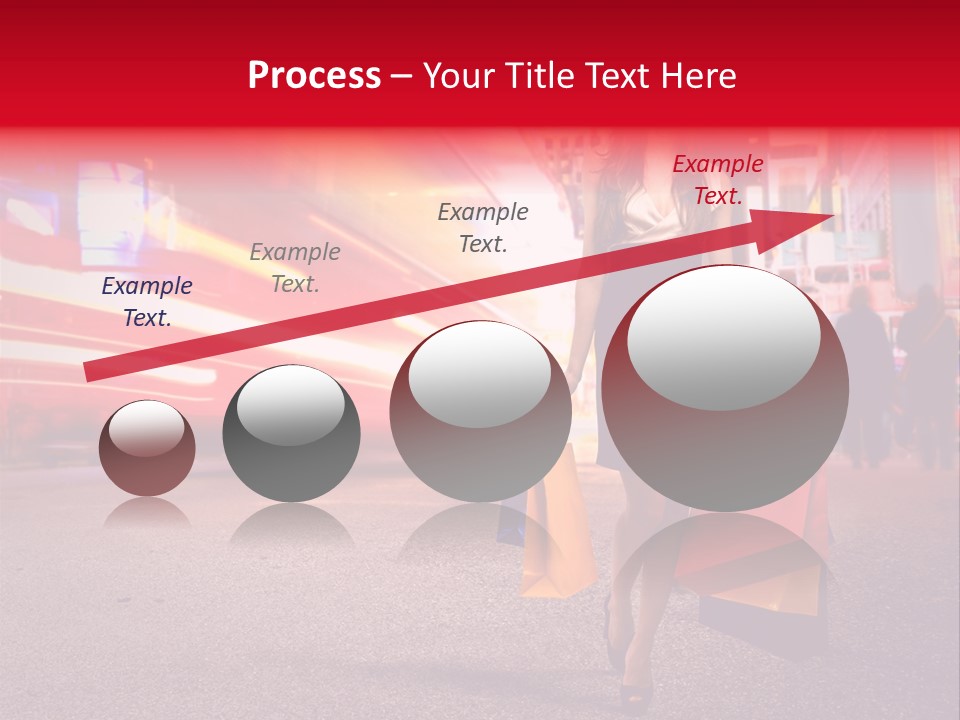 Process – Your Title Text Here

Example Text.

Example Text.

Example Text.

Example Text.